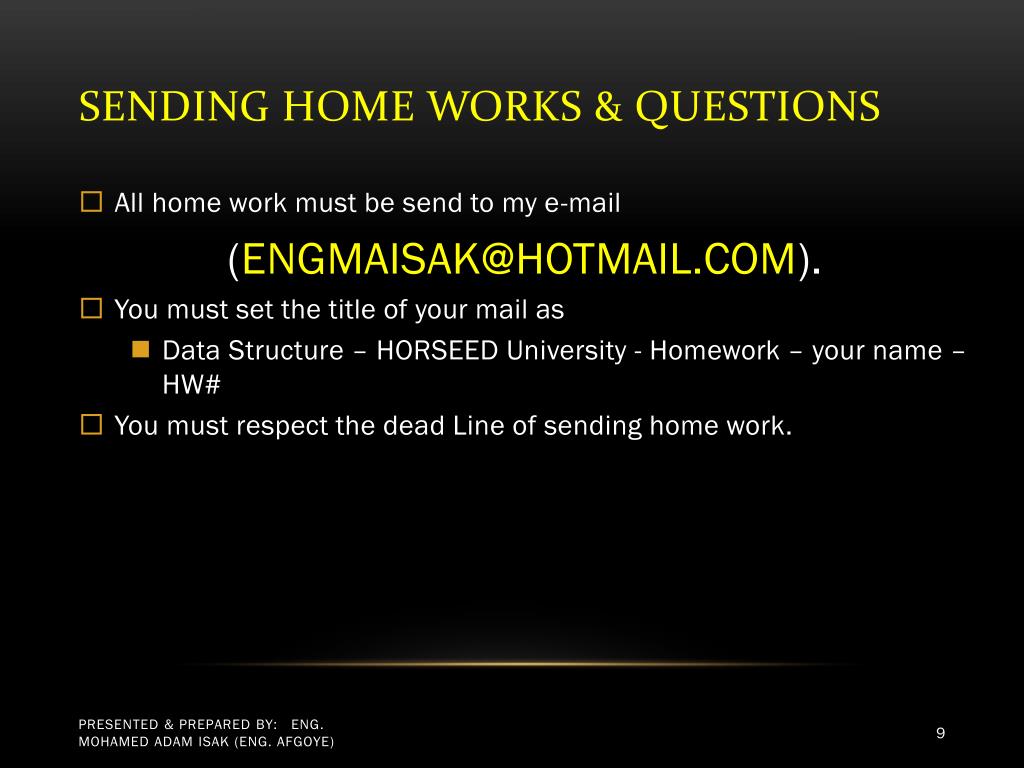 SENDING HOME WORKS & QUESTIONS

All home work must be send to my e-mail
(ENGMAISAK@HOTMAIL.COM).

You must set the title of your mail as

Data Structure – HORSEED University - Homework – your name – HW#

You must respect the dead Line of sending home work.

PRESENTED & PREPARED BY: ENG. MOHAMED ADAM ISAK (ENG. AFGOYE)

9